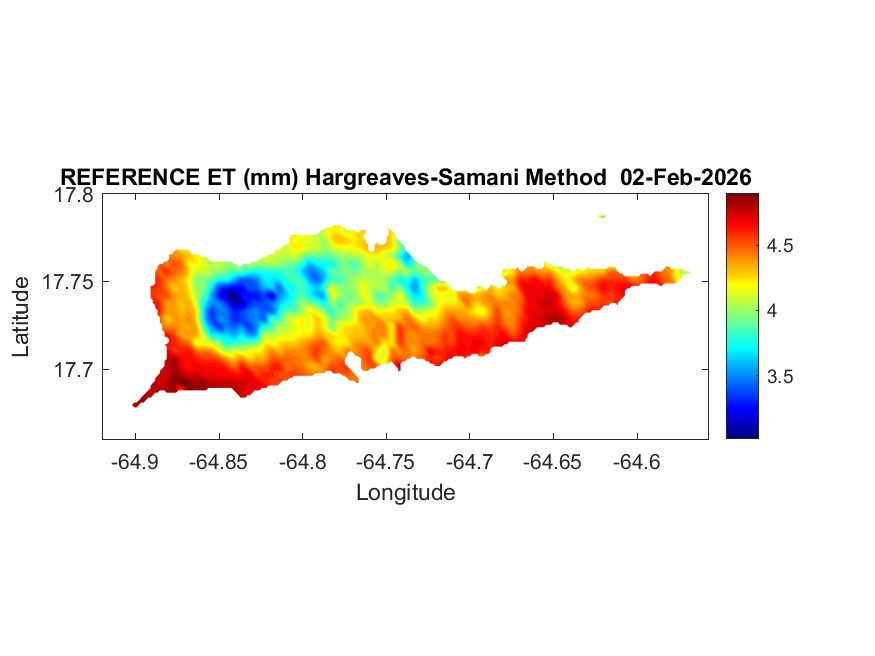 REFERENCE ET (mm) Hargreaves-Samani Method 02-Feb-2026

17.8
17.75
17.7
Latitude

-64.9 -64.85 -64.8 -64.75 -64.7 -64.65 -64.6
Longitude

4.5
4
3.5